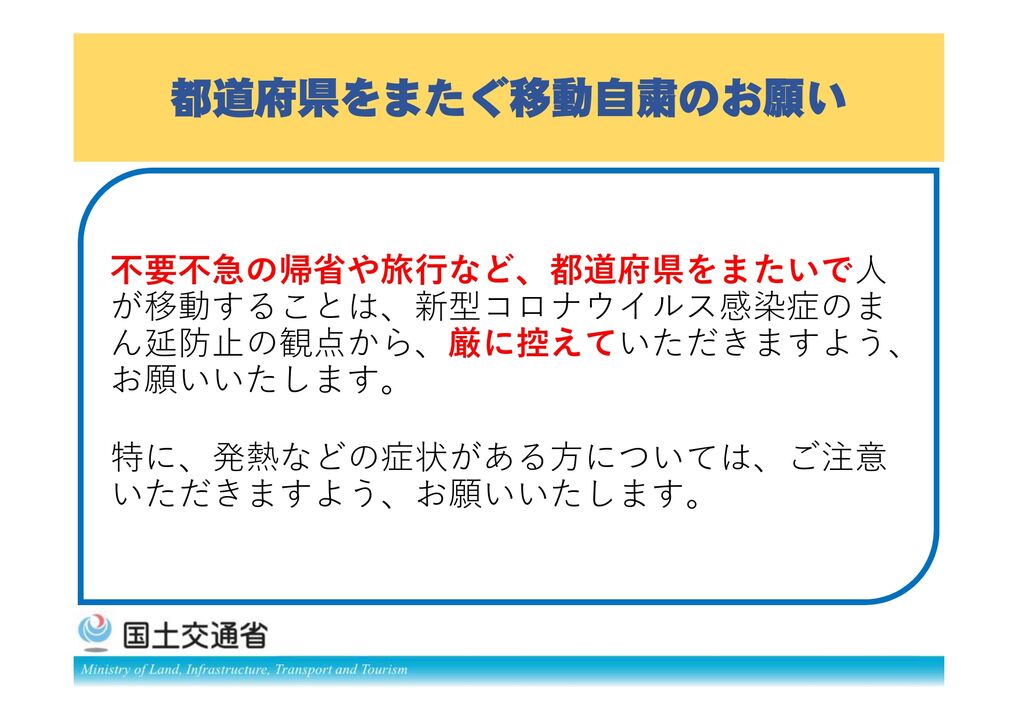 都道府県をまたぐ移動自粛のお願い

不要不急の帰省や旅行など、都道府県をまたいで人が移動することは、新型コロナウイルス感染症のまん延防止の観点から、厳に控えていただきますよう、お願いいたします。

特に、発熱などの症状がある方については、ご注意いただきますよう、お願いいたします。

国土交通省
Ministry of Land, Infrastructure, Transport and Tourism